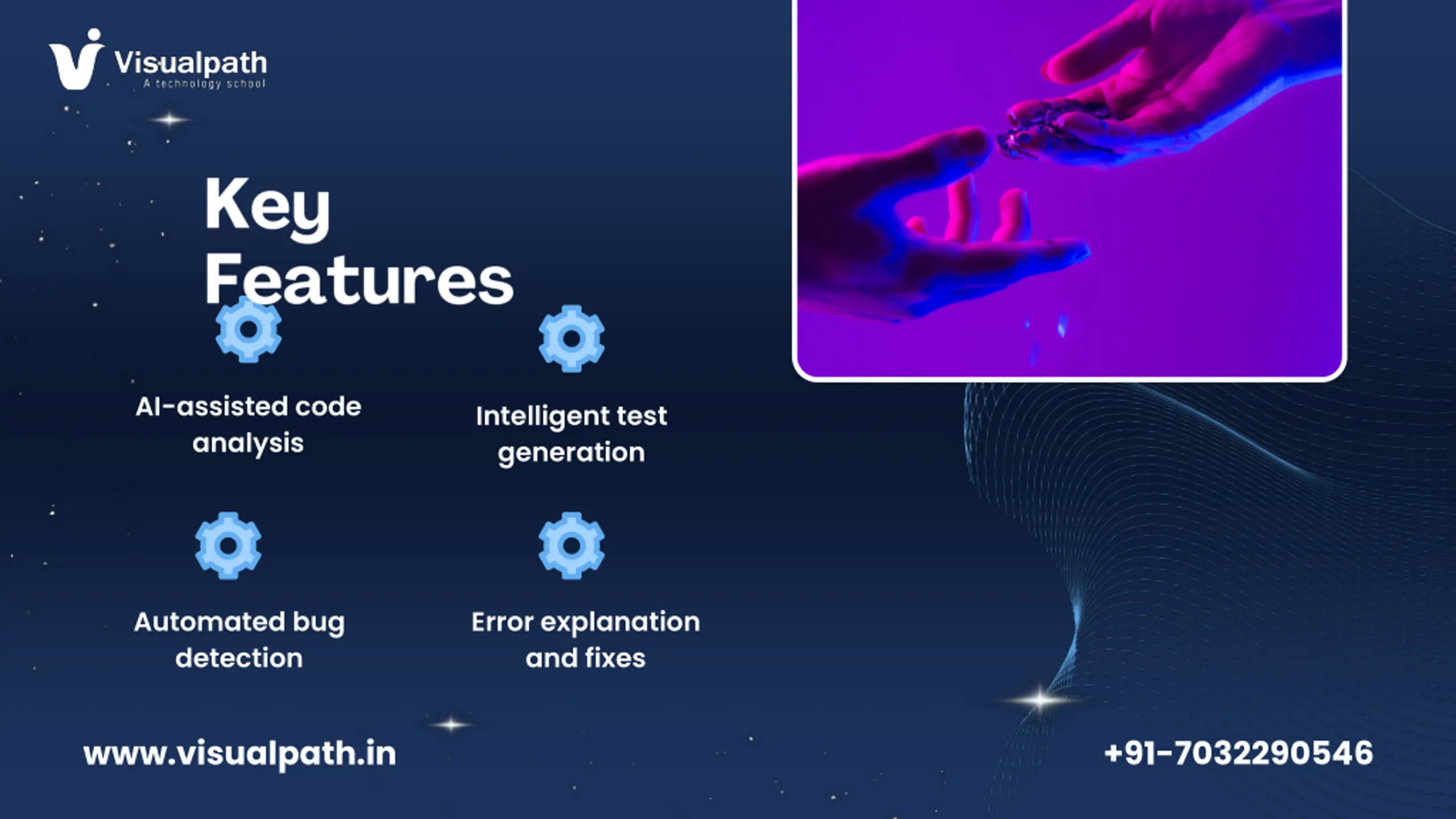 Visualpath
A technology school

Key Features

AI-assisted code analysis

Intelligent test generation

Automated bug detection

Error explanation and fixes

www.visualpath.in

+91-7032290546